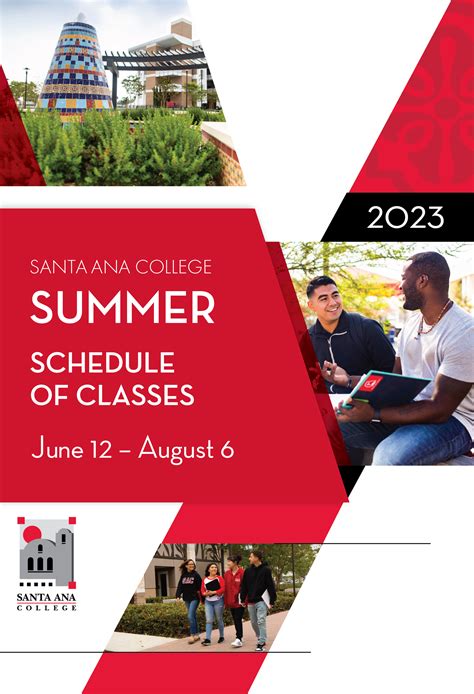 2023

SANTA ANA COLLEGE
SUMMER
SCHEDULE OF CLASSES
June 12 – August 6

SANTA ANA COLLEGE